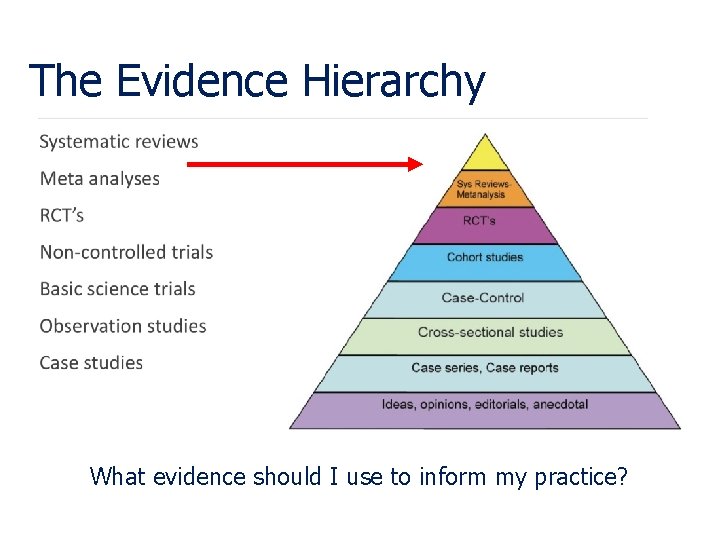 The Evidence Hierarchy

Systematic reviews

Meta analyses

RCT's

Non-controlled trials

Basic science trials

Observation studies

Case studies

Sys Reviews-Metanalysis

RCT's

Cohort studies

Case-Control

Cross-sectional studies

Case series, Case reports

Ideas, opinions, editorials, anecdotal

What evidence should I use to inform my practice?